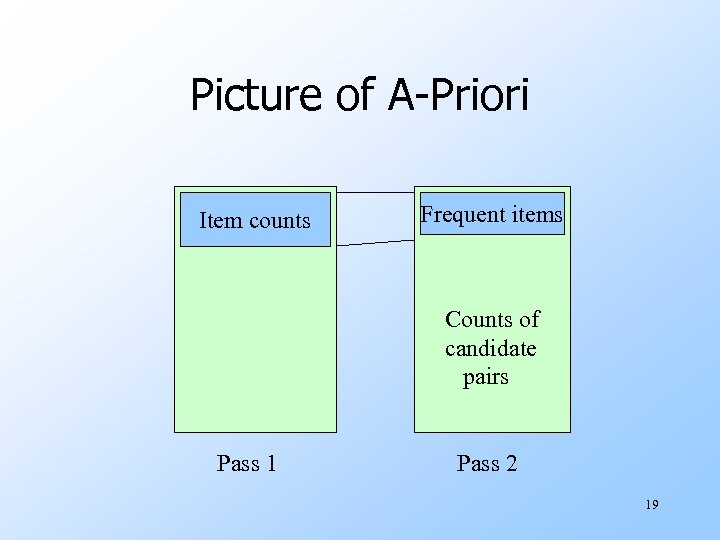 Picture of A-Priori

Item counts

Frequent items

Counts of candidate pairs

Pass 1

Pass 2

19